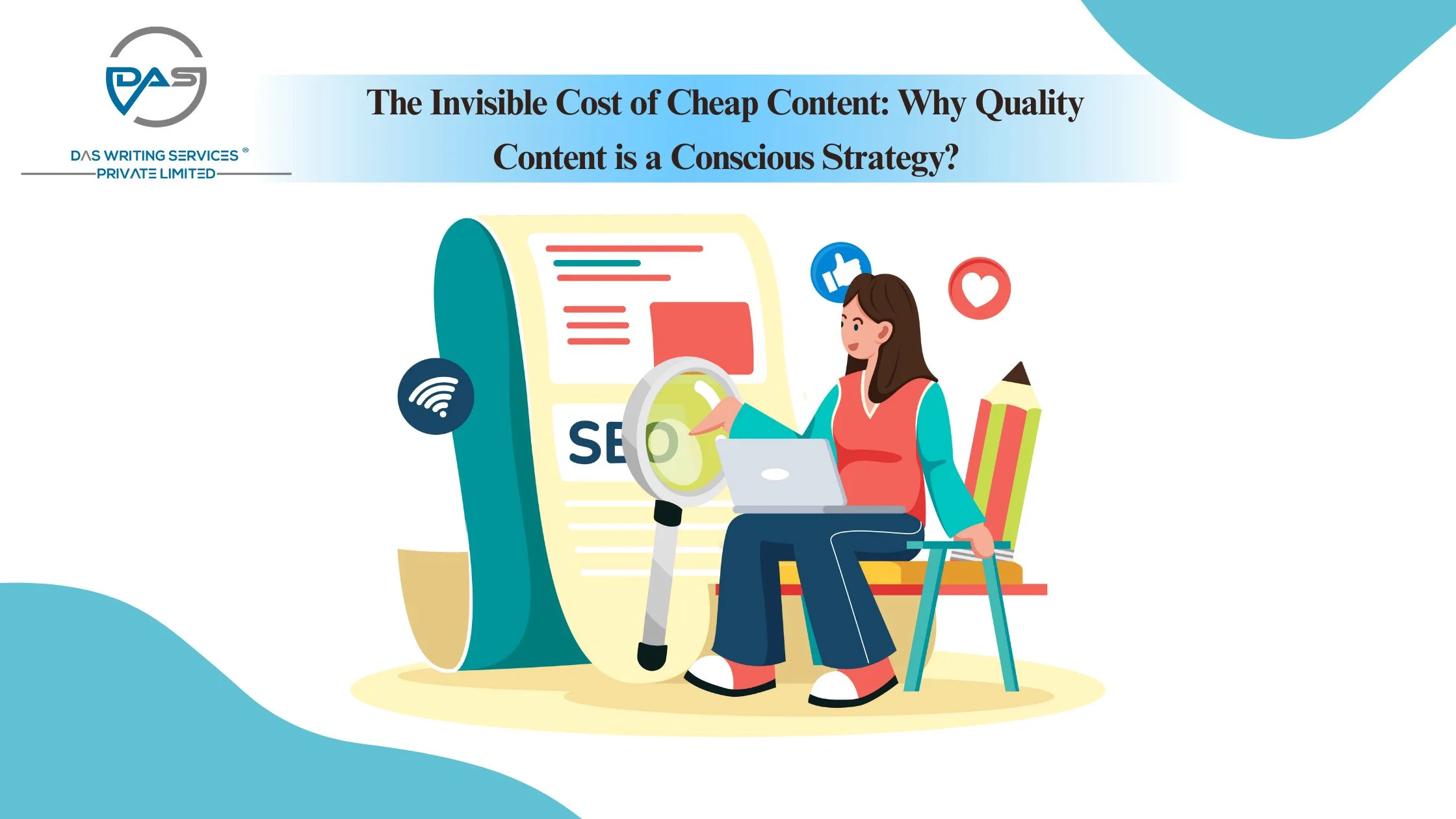 DAS

DAS WRITING SERVICES ®
PRIVATE LIMITED

The Invisible Cost of Cheap Content: Why Quality Content is a Conscious Strategy?

SEO